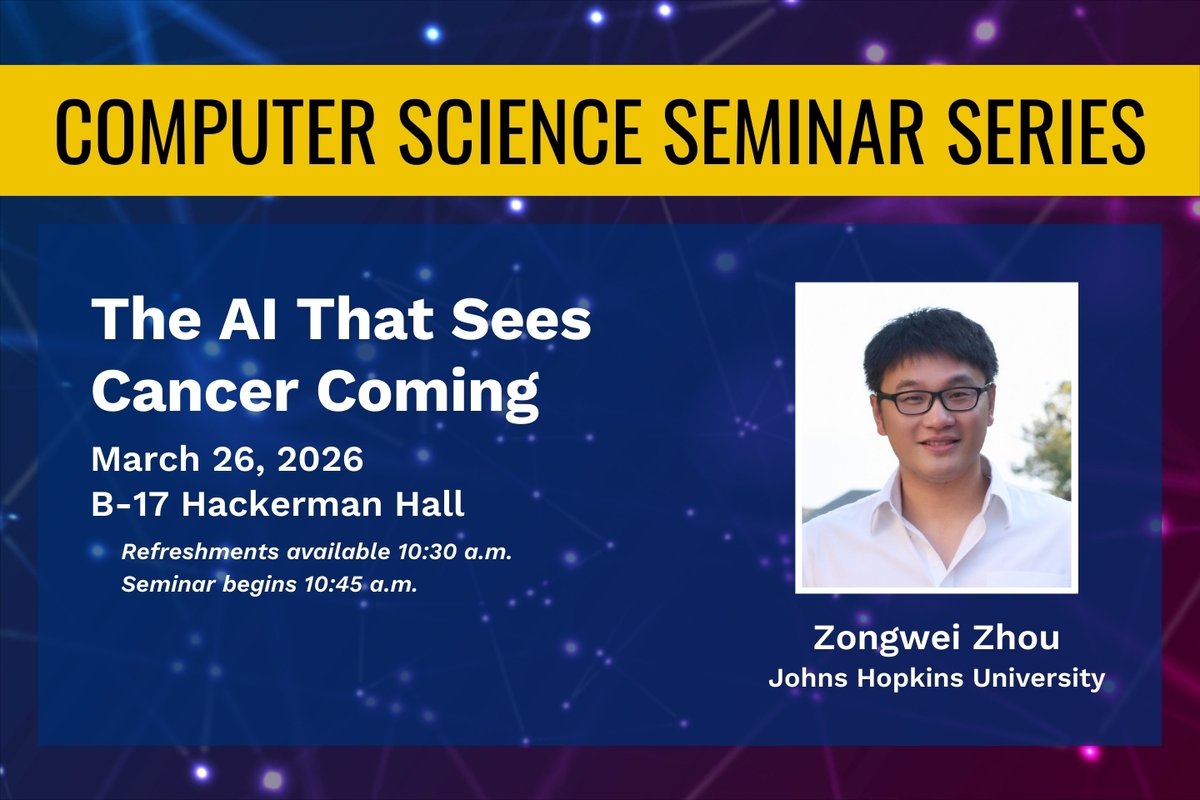 COMPUTER SCIENCE SEMINAR SERIES

The AI That Sees Cancer Coming

March 26, 2026
B-17 Hackerman Hall

Refreshments available 10:30 a.m.
Seminar begins 10:45 a.m.

Zongwei Zhou
Johns Hopkins University